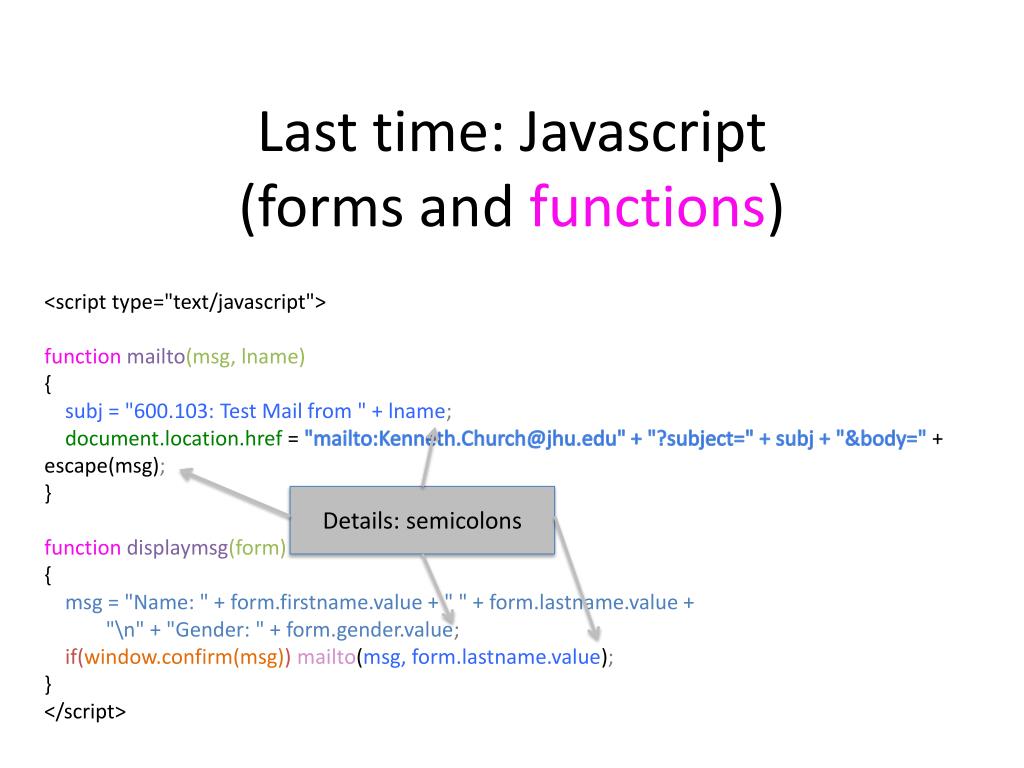 Last time: Javascript
(forms and functions)

<script type="text/javascript">

function mailto(msg, lname)
{
subj = "600.103: Test Mail from " + lname;
document.location.href = "mailto:Kenneth.Church@jhu.edu" + "?subject=" + subj + "&body=" + escape(msg);
}

Details: semicolons

function displaymsg(form)
{
msg = "Name: " + form.firstname.value + " " + form.lastname.value +
"\n" + "Gender: " + form.gender.value;
if(window.confirm(msg)) mailto(msg, form.lastname.value);
}
</script>